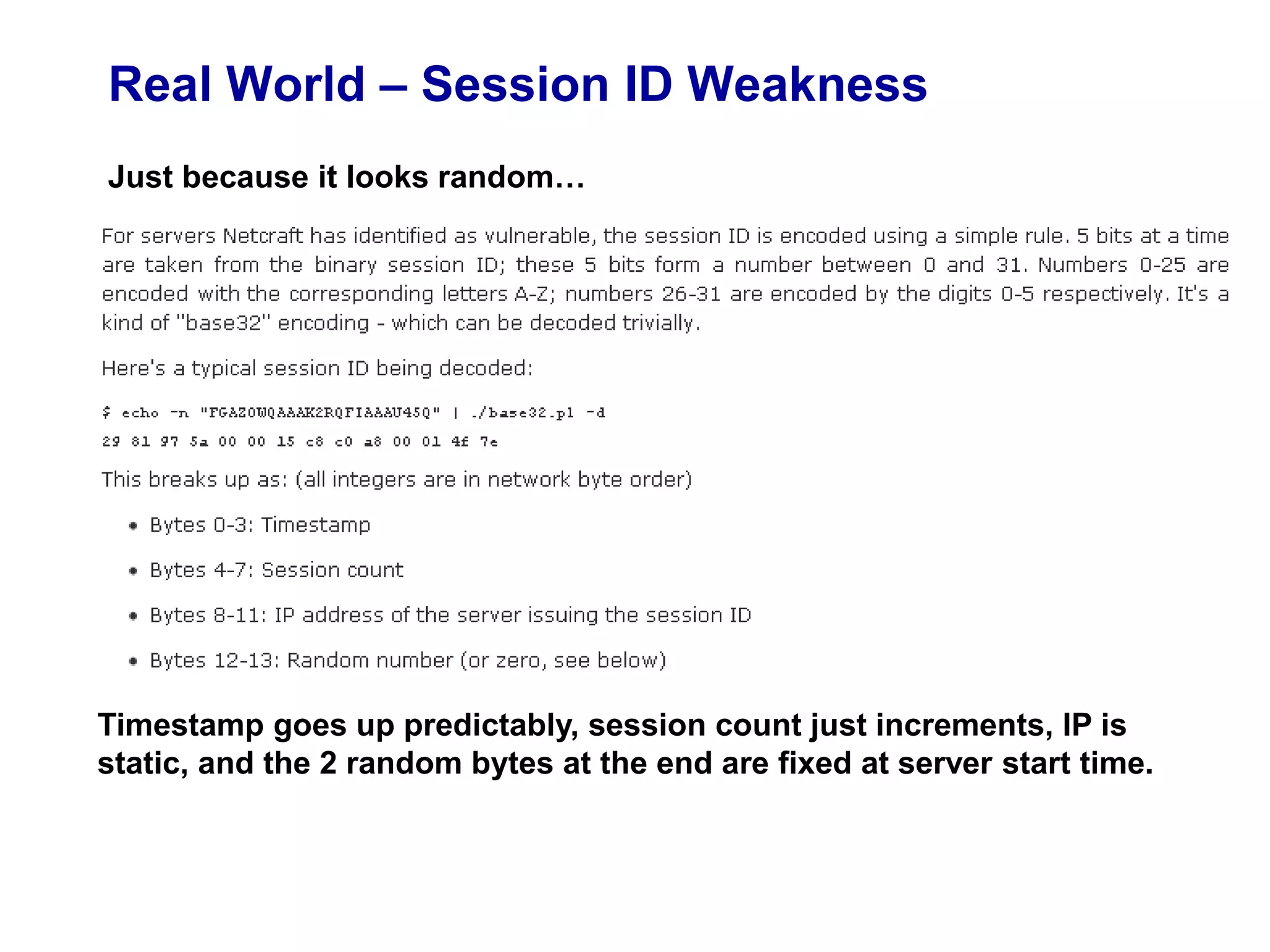 Real World – Session ID Weakness

Just because it looks random…

For servers Netcraft has identified as vulnerable, the session ID is encoded using a simple rule. 5 bits at a time are taken from the binary session ID; these 5 bits form a number between 0 and 31. Numbers 0-25 are encoded with the corresponding letters A-Z; numbers 26-31 are encoded by the digits 0-5 respectively. It's a kind of "base32" encoding - which can be decoded trivially.

Here's a typical session ID being decoded:

$ echo -n "FGAZOWQAAAK2RQFIAAAU45Q" | ./base32.pl -d

29 81 97 5a 00 00 15 c8 c0 a8 00 01 4f 7e

This breaks up as: (all integers are in network byte order)

• Bytes 0-3: Timestamp

• Bytes 4-7: Session count

• Bytes 8-11: IP address of the server issuing the session ID

• Bytes 12-13: Random number (or zero, see below)

Timestamp goes up predictably, session count just increments, IP is static, and the 2 random bytes at the end are fixed at server start time.